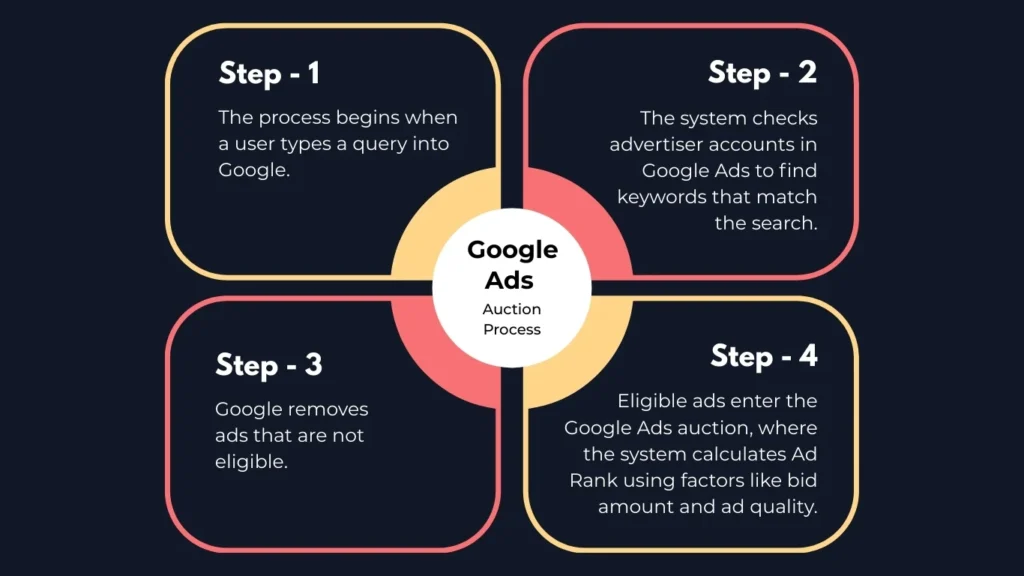 Step - 1

The process begins when a user types a query into Google.

Step - 2

The system checks advertiser accounts in Google Ads to find keywords that match the search.

Google Ads

Auction Process

Step - 3

Google removes ads that are not eligible.

Step - 4

Eligible ads enter the Google Ads auction, where the system calculates Ad Rank using factors like bid amount and ad quality.